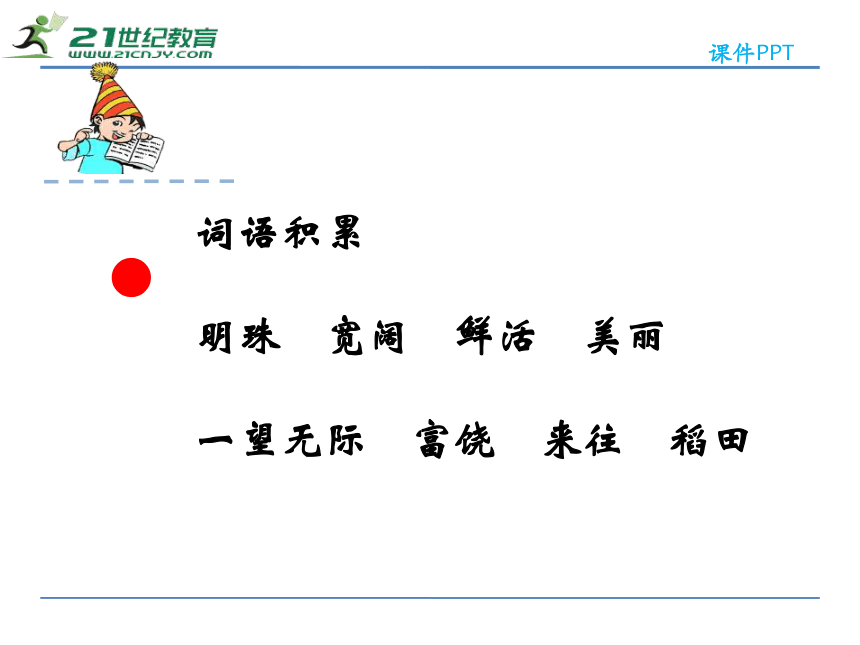 21世纪教育
www.21cnjy.com

课件PPT

词语积累

明珠 宽阔 鲜活 美丽

一望无际 富饶 来往 稻田